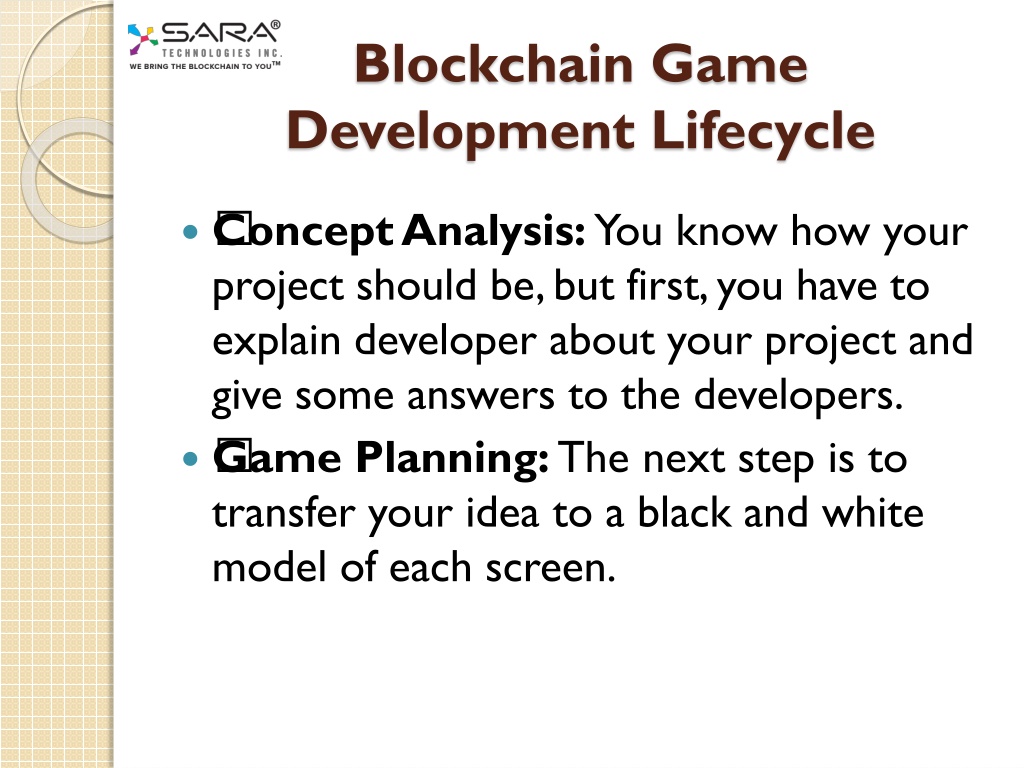 SARA®
TECHNOLOGIES INC.
WE BRING THE BLOCKCHAIN TO YOU™

Blockchain Game Development Lifecycle

• Concept Analysis: You know how your project should be, but first, you have to explain developer about your project and give some answers to the developers.
• Game Planning: The next step is to transfer your idea to a black and white model of each screen.